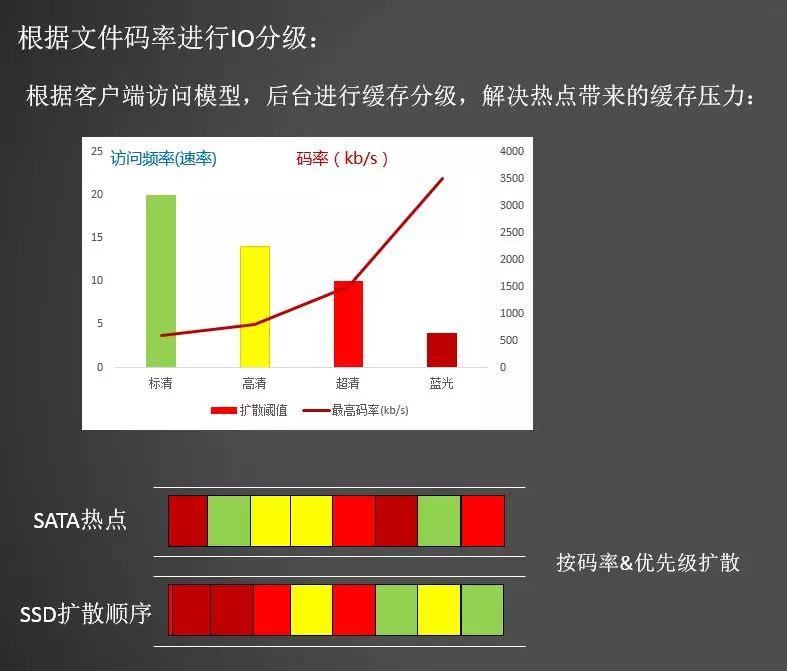 根据文件码率进行IO分级：

根据客户端访问模型，后台进行缓存分级，解决热点带来的缓存压力：

访问频率(速率)

码率（kb/s）

25
20
15
10
5
0

4000
3500
3000
2500
2000
1500
1000
500
0

标清 高清 超清 蓝光

扩散阈值 最高码率(kb/s)

SATA热点

按码率&优先级扩散

SSD扩散顺序